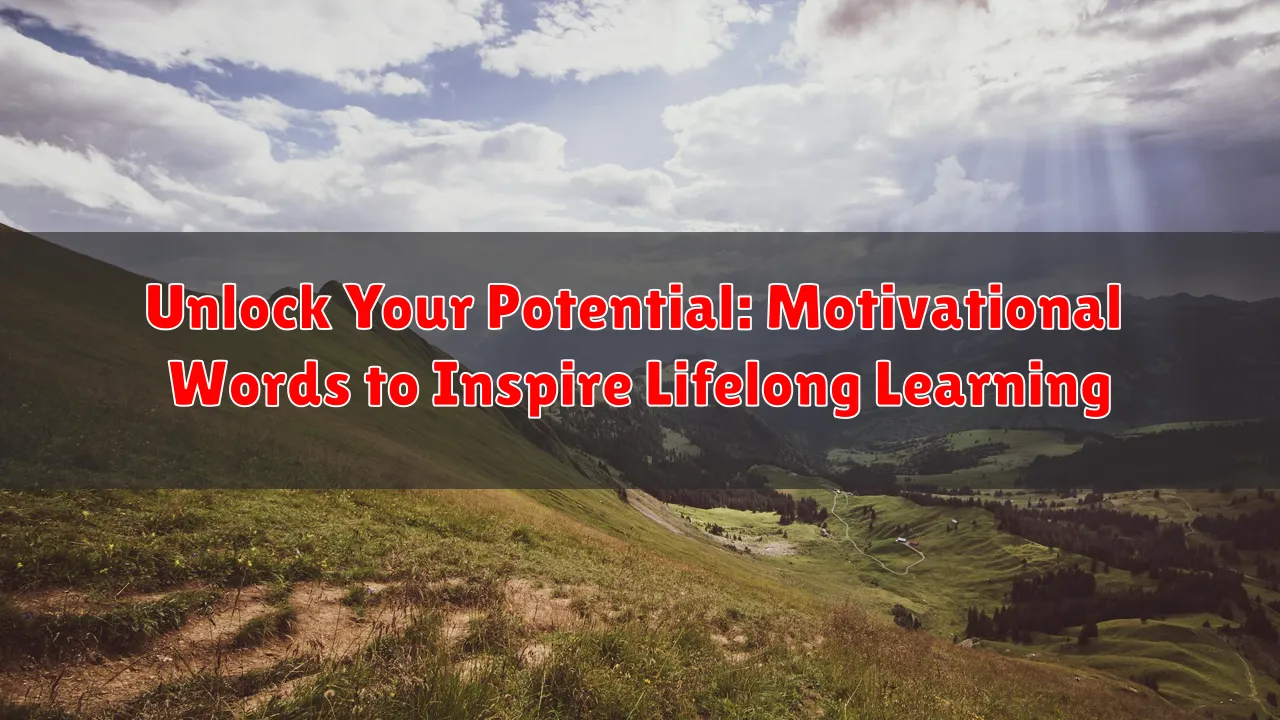 Unlock Your Potential: Motivational Words to Inspire Lifelong Learning